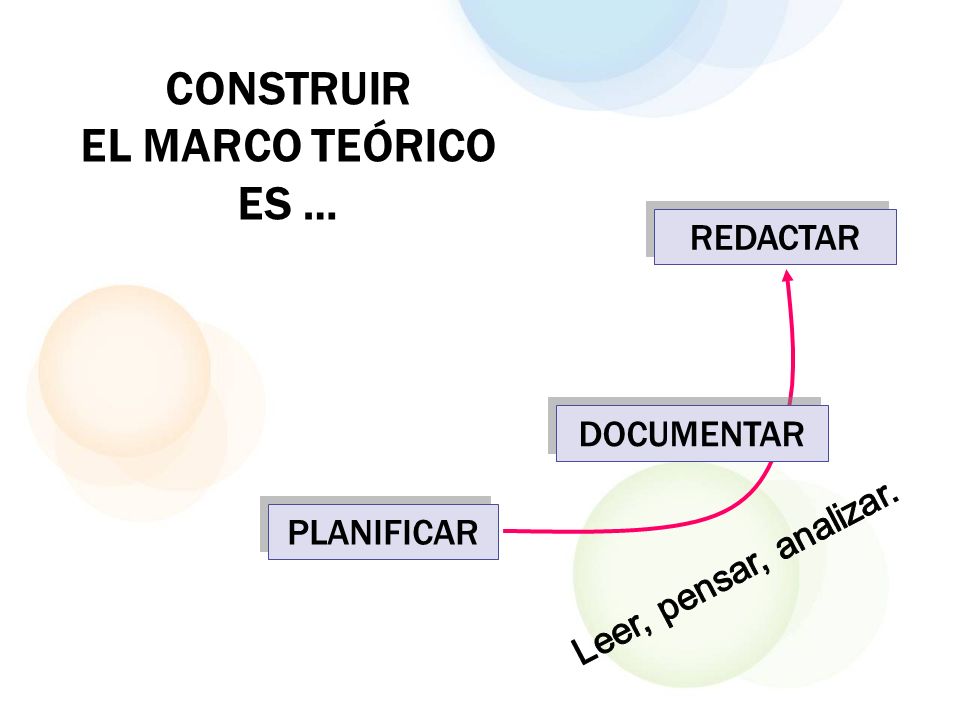 CONSTRUIR
EL MARCO TEÓRICO
ES ...

REDACTAR

DOCUMENTAR

PLANIFICAR

Leer, pensar, analizar.